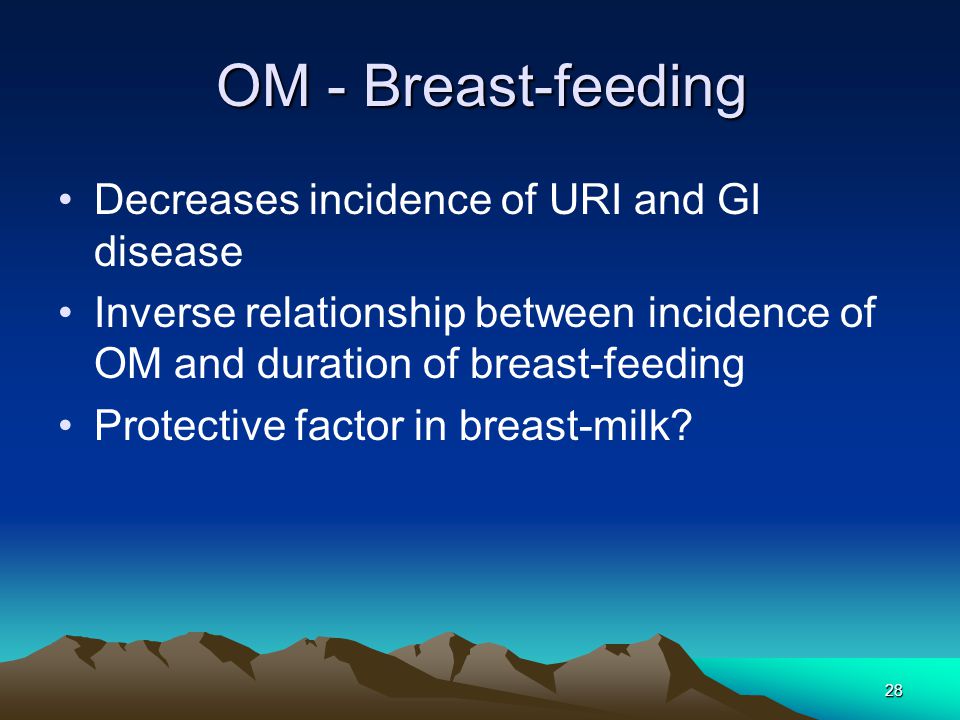 OM - Breast-feeding

• Decreases incidence of URI and GI disease
• Inverse relationship between incidence of OM and duration of breast-feeding
• Protective factor in breast-milk?

28